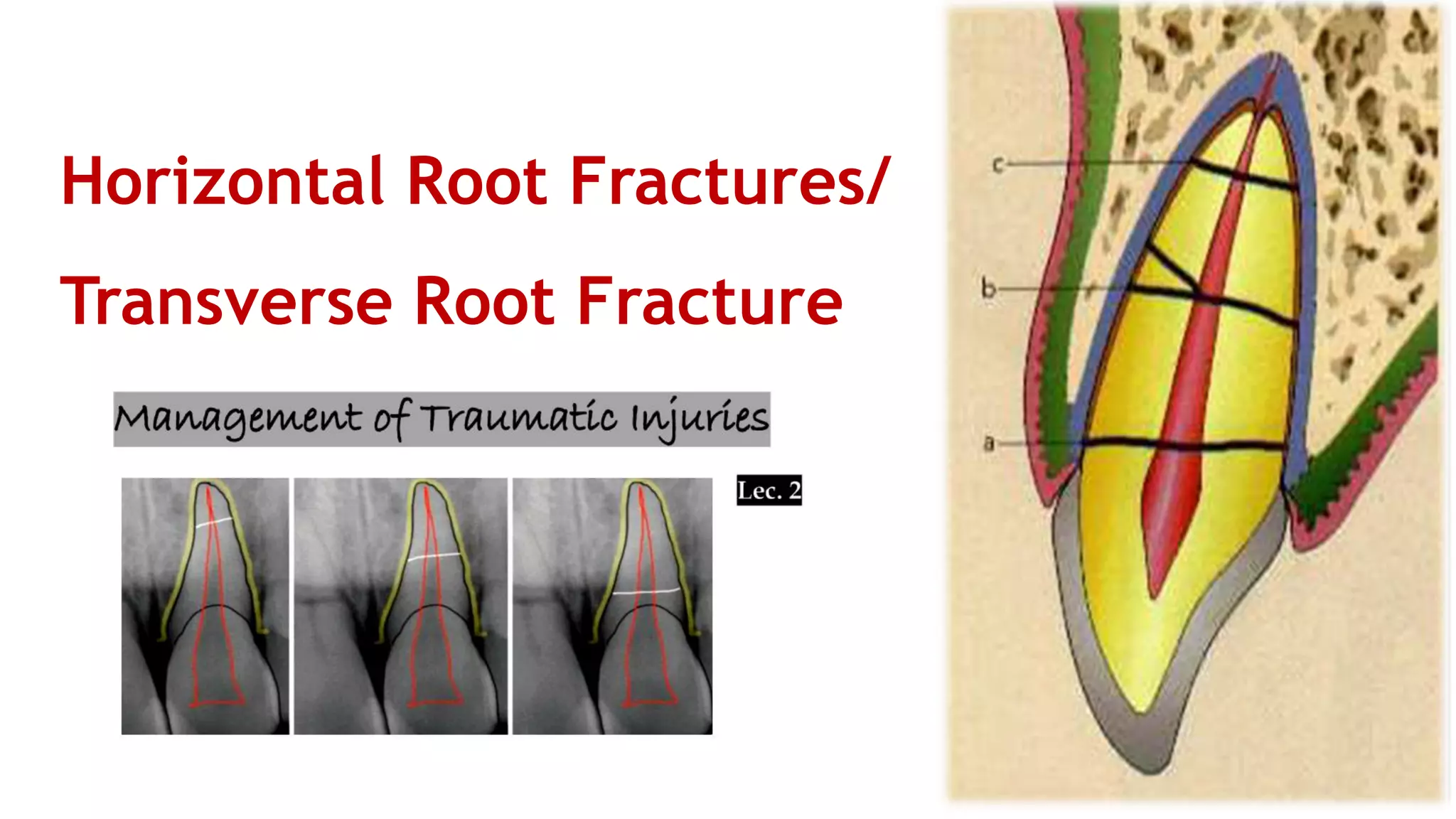 Horizontal Root Fractures/
Transverse Root Fracture

Management of Traumatic Injuries

Lec. 2

c
b
a